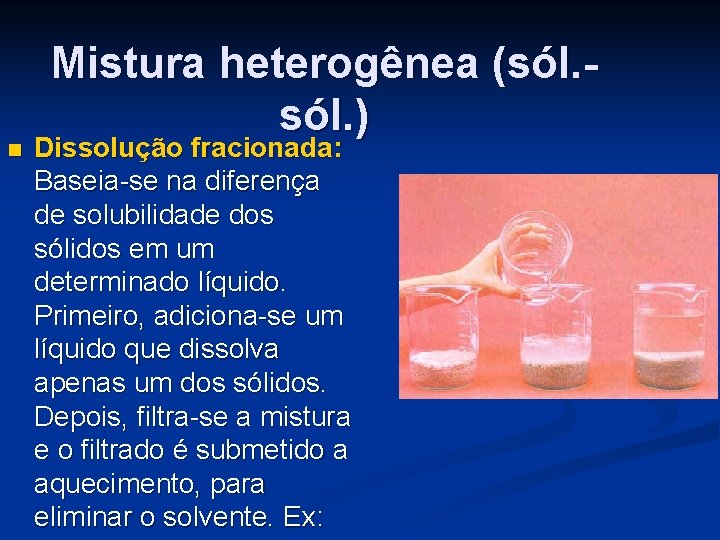 Mistura heterogênea (sól.-sól.)

Dissolução fracionada: Baseia-se na diferença de solubilidade dos sólidos em um determinado líquido. Primeiro, adiciona-se um líquido que dissolva apenas um dos sólidos. Depois, filtra-se a mistura e o filtrado é submetido a aquecimento, para eliminar o solvente. Ex: